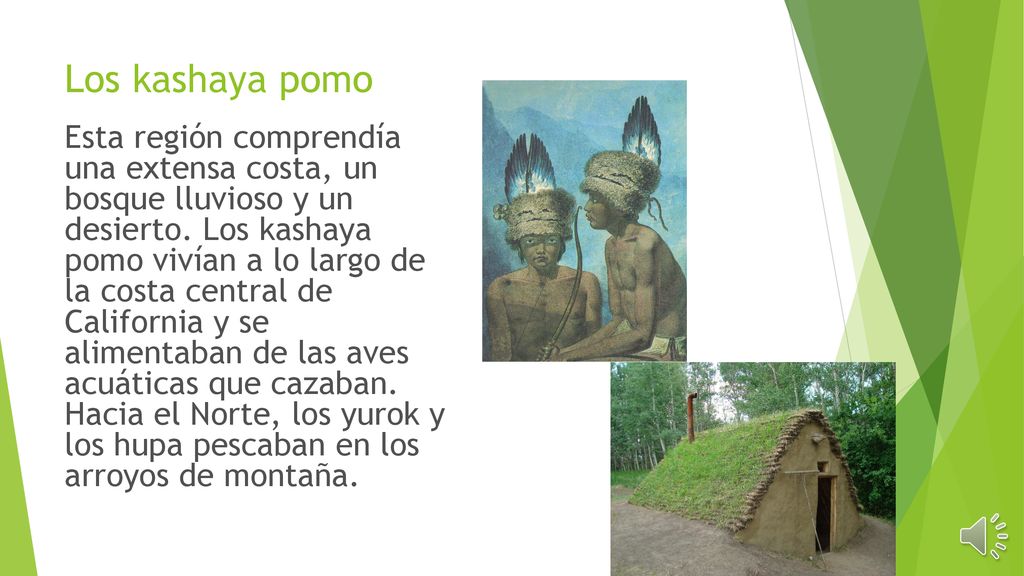 Los kashaya pomo

Esta región comprendía una extensa costa, un bosque lluvioso y un desierto. Los kashaya pomo vivían a lo largo de la costa central de California y se alimentaban de las aves acuáticas que cazaban. Hacia el Norte, los yurok y los hupa pescaban en los arroyos de montaña.